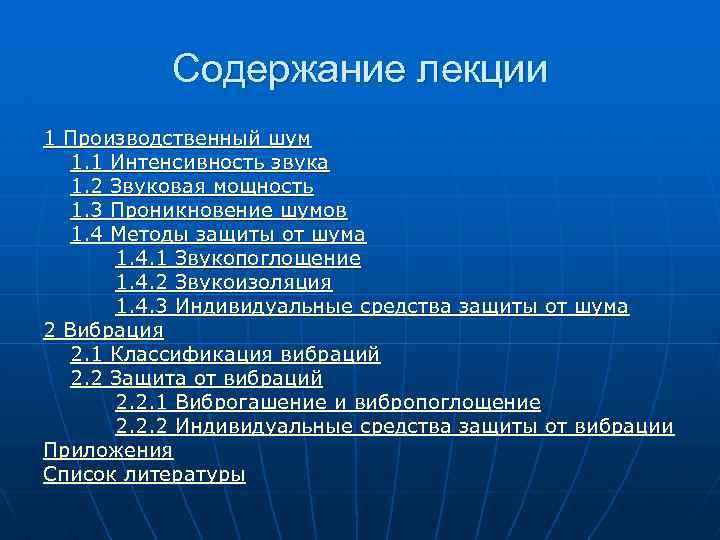 Содержание лекции

1 Производственный шум
1.1 Интенсивность звука
1.2 Звуковая мощность
1.3 Проникновение шумов
1.4 Методы защиты от шума
1.4.1 Звукопоглощение
1.4.2 Звукоизоляция
1.4.3 Индивидуальные средства защиты от шума
2 Вибрация
2.1 Классификация вибраций
2.2 Защита от вибраций
2.2.1 Виброгашение и вибропоглощение
2.2.2 Индивидуальные средства защиты от вибрации
Приложения
Список литературы